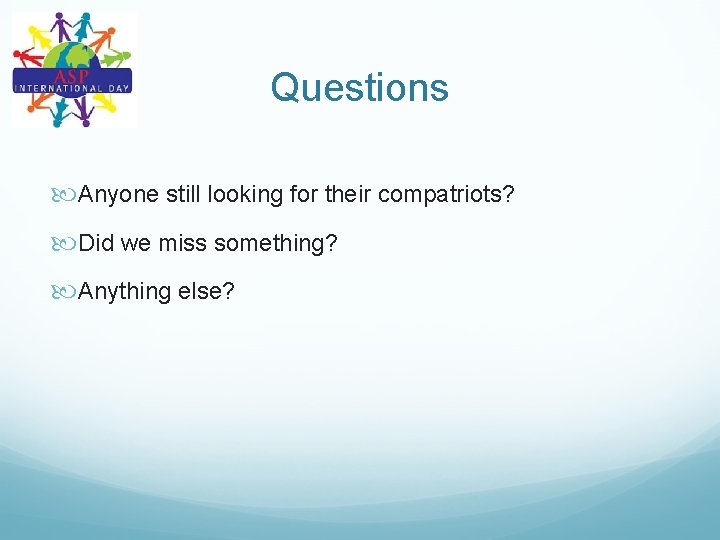 ASP
INTERNATIONAL DAY

Questions

Anyone still looking for their compatriots?

Did we miss something?

Anything else?